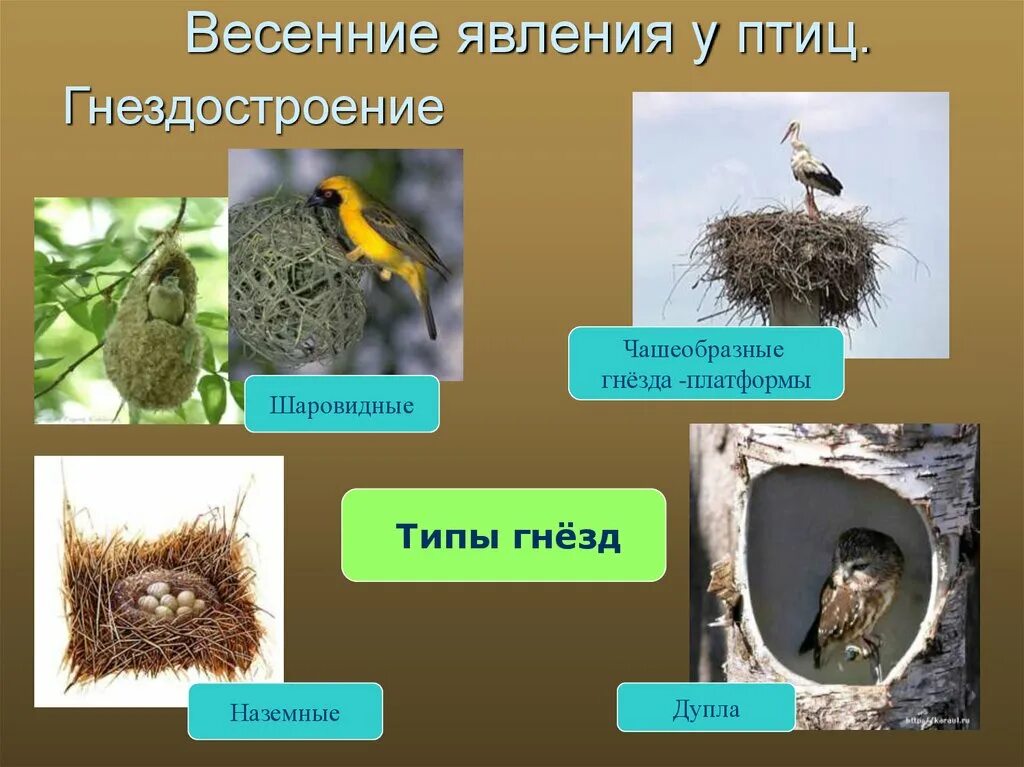 Весенние явления у птиц.

Гнездостроение

Шаровидные

Чашеобразные гнёзда -платформы

Типы гнёзд

Наземные

Дупла

http://karaul.ru